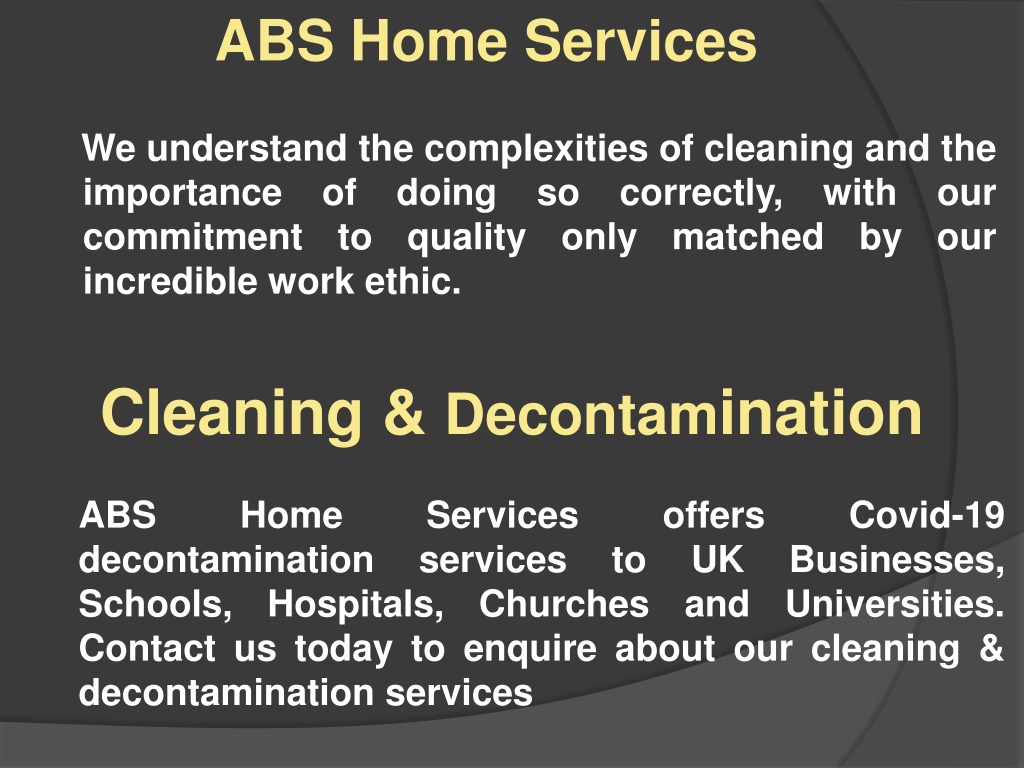 ABS Home Services

We understand the complexities of cleaning and the importance of doing so correctly, with our commitment to quality only matched by our incredible work ethic.

Cleaning & Decontamination

ABS Home Services offers Covid-19 decontamination services to UK Businesses, Schools, Hospitals, Churches and Universities. Contact us today to enquire about our cleaning & decontamination services